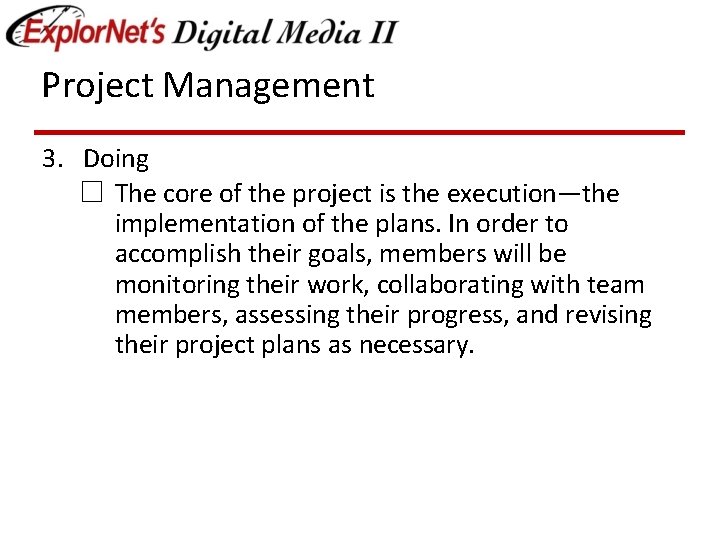 ExplorNet's Digital Media II

Project Management

3. Doing

☐ The core of the project is the execution—the implementation of the plans. In order to accomplish their goals, members will be monitoring their work, collaborating with team members, assessing their progress, and revising their project plans as necessary.